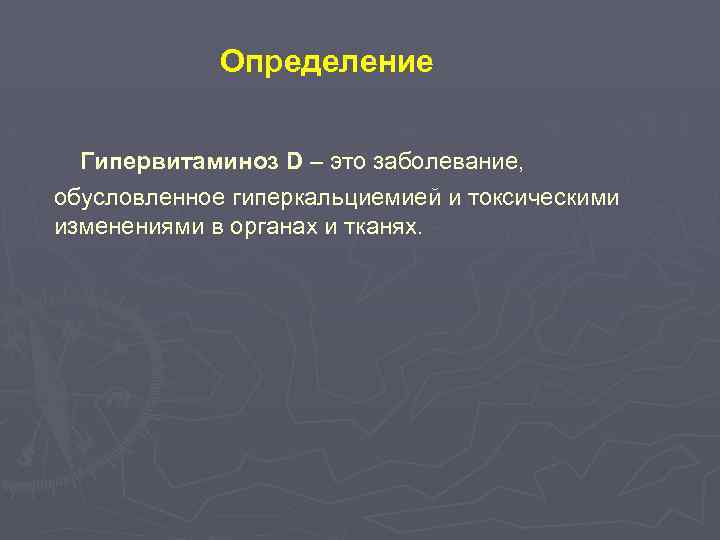 Определение

Гипервитаминоз D – это заболевание, обусловленное гиперкальциемией и токсическими изменениями в органах и тканях.